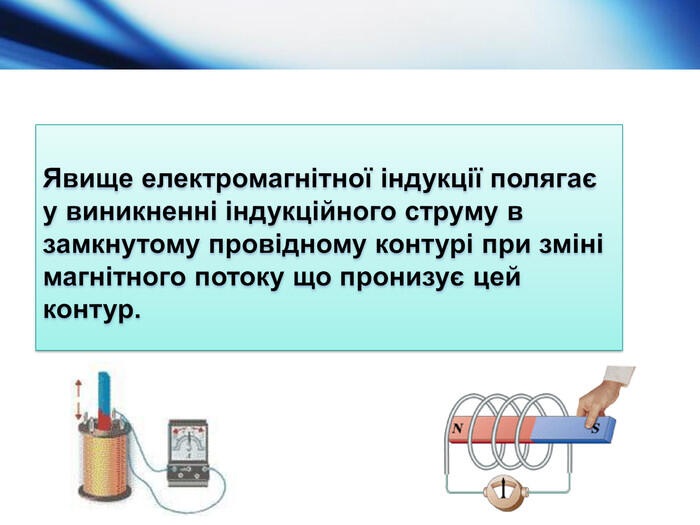 Явище електромагнітної індукції полягає у виникненні індукційного струму в замкнутому провідному контурі при зміні магнітного потоку що пронизує цей контур.

N

S